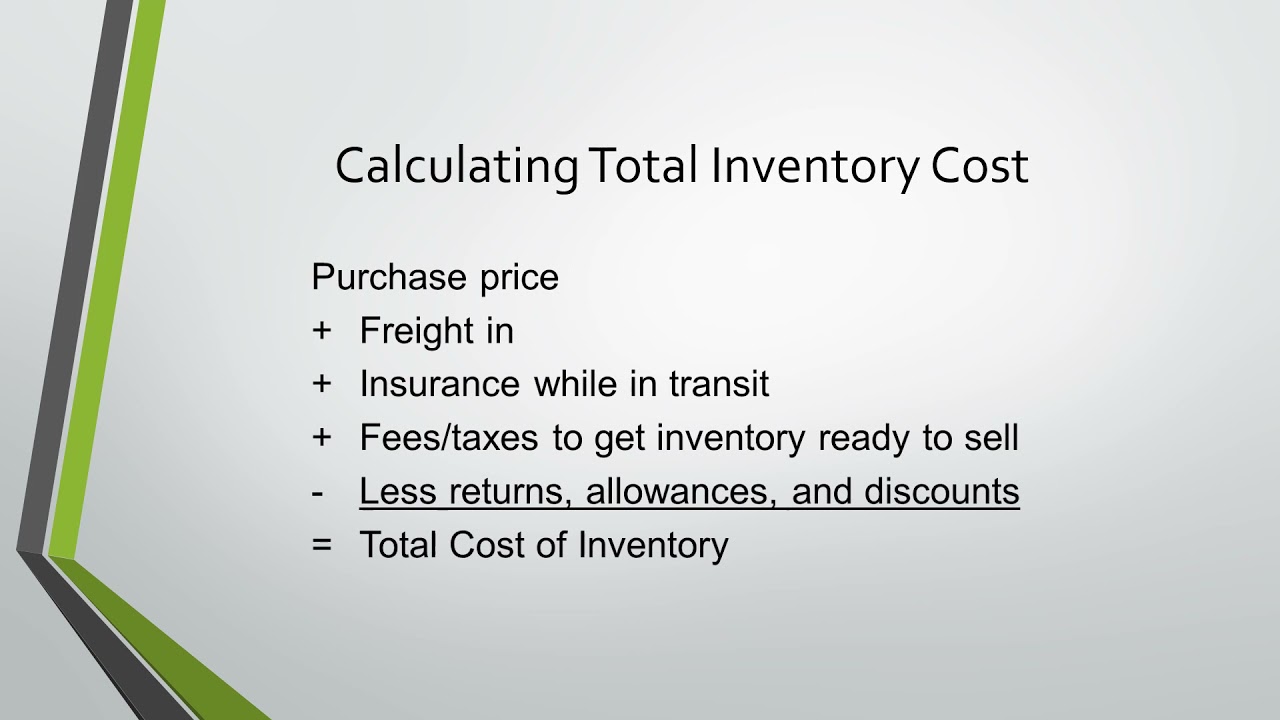 Calculating Total Inventory Cost

Purchase price
+ Freight in
+ Insurance while in transit
+ Fees/taxes to get inventory ready to sell
- Less returns, allowances, and discounts
= Total Cost of Inventory